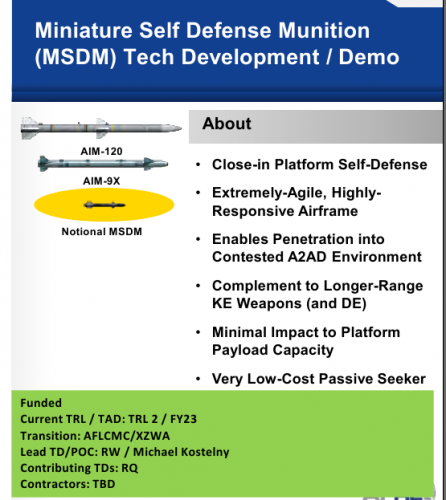 Miniature Self Defense Munition (MSDM) Tech Development / Demo

AIM-120

AIM-9X

Notional MSDM

About

• Close-in Platform Self-Defense

• Extremely-Agile, Highly-Responsive Airframe

• Enables Penetration into Contested A2AD Environment

• Complement to Longer-Range KE Weapons (and DE)

• Minimal Impact to Platform Payload Capacity

• Very Low-Cost Passive Seeker

Funded
Current TRL / TAD: TRL 2 / FY23
Transition: AFLCMC/XZWA
Lead TD/POC: RW / Michael Kostelny
Contributing TDs: RQ
Contractors: TBD